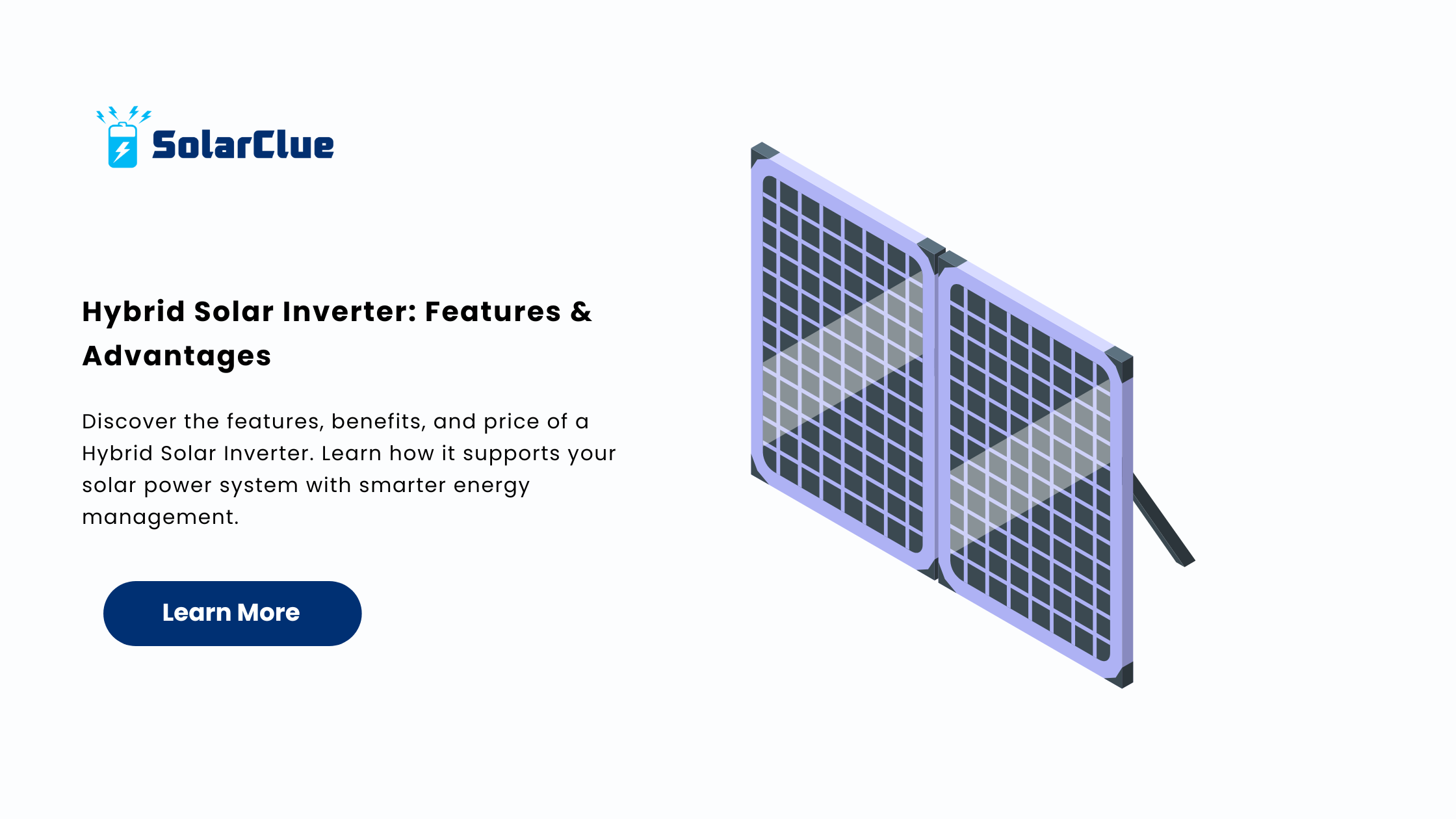 SolarClue

Hybrid Solar Inverter: Features & Advantages

Discover the features, benefits, and price of a Hybrid Solar Inverter. Learn how it supports your solar power system with smarter energy management.

Learn More